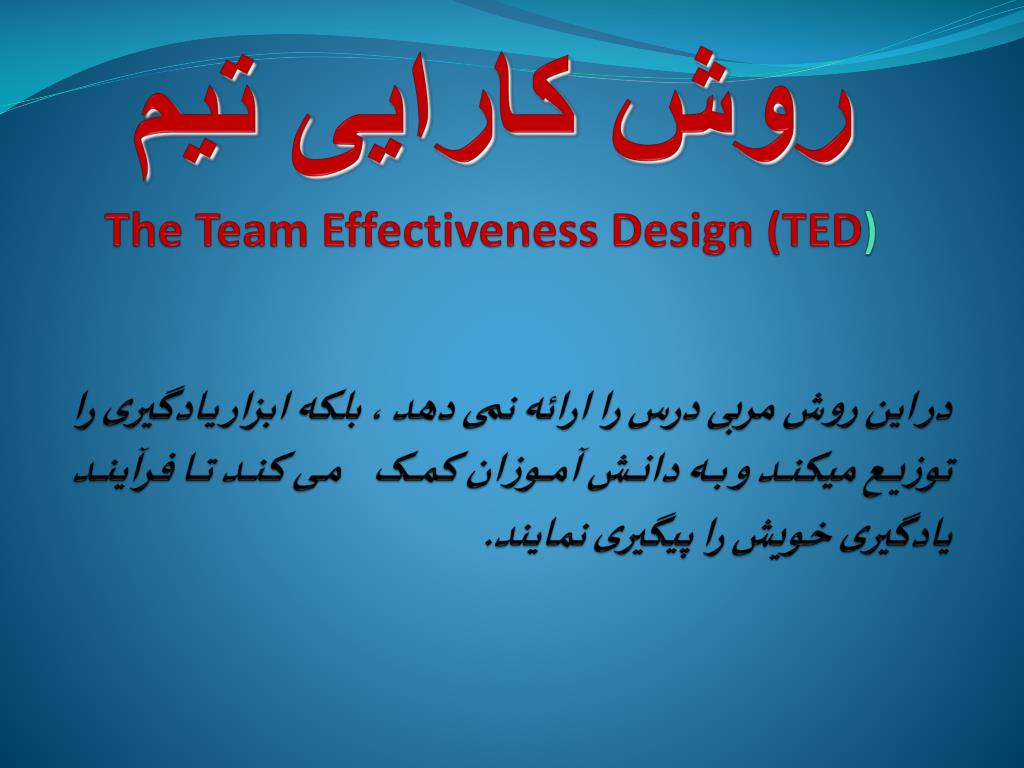 روش کارایی تیم

The Team Effectiveness Design (TED)

دراین روش مربی درس را ارائه نمی دهد ، بلکه ابزاریادگیری را توزیع میکند وبه دانش آموزان کمک می کند تا فرآیند یادگیری خویش را پیگیری نمایند.